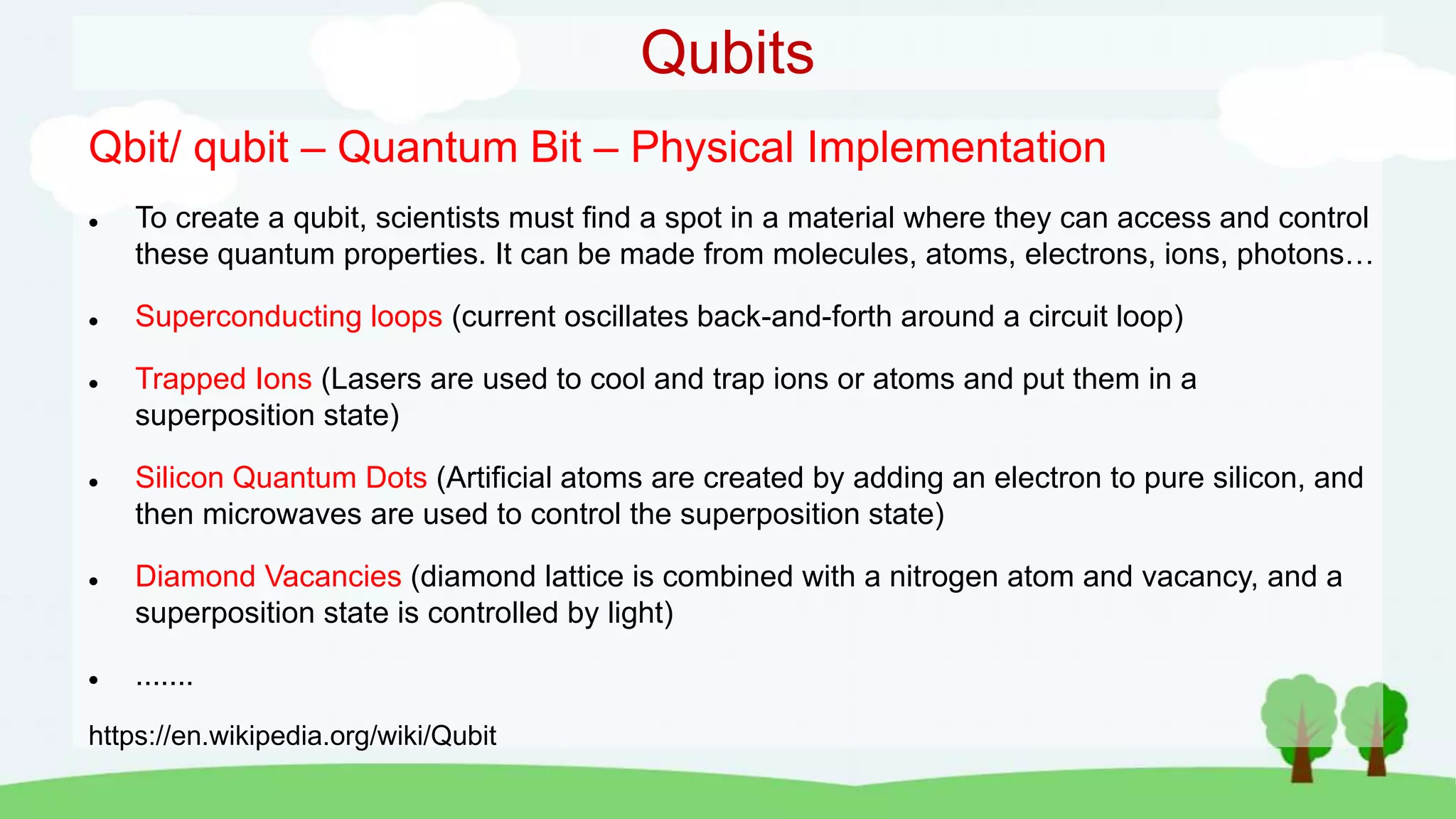 Qubits

Qbit/ qubit – Quantum Bit – Physical Implementation

• To create a qubit, scientists must find a spot in a material where they can access and control these quantum properties. It can be made from molecules, atoms, electrons, ions, photons…

• Superconducting loops (current oscillates back-and-forth around a circuit loop)

• Trapped Ions (Lasers are used to cool and trap ions or atoms and put them in a superposition state)

• Silicon Quantum Dots (Artificial atoms are created by adding an electron to pure silicon, and then microwaves are used to control the superposition state)

• Diamond Vacancies (diamond lattice is combined with a nitrogen atom and vacancy, and a superposition state is controlled by light)

• .......

https://en.wikipedia.org/wiki/Qubit